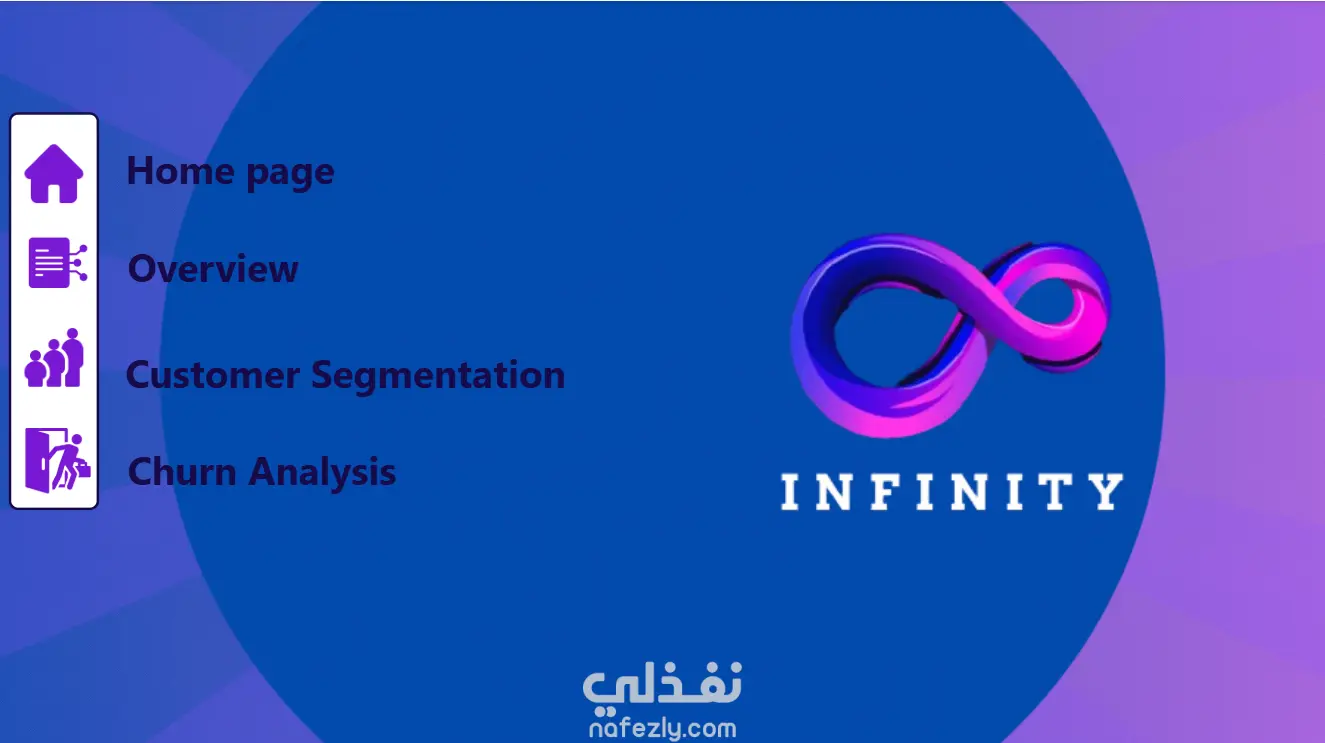 Home page

Overview

Customer Segmentation

Churn Analysis

INFINITY

نفذلي
nafezly.com